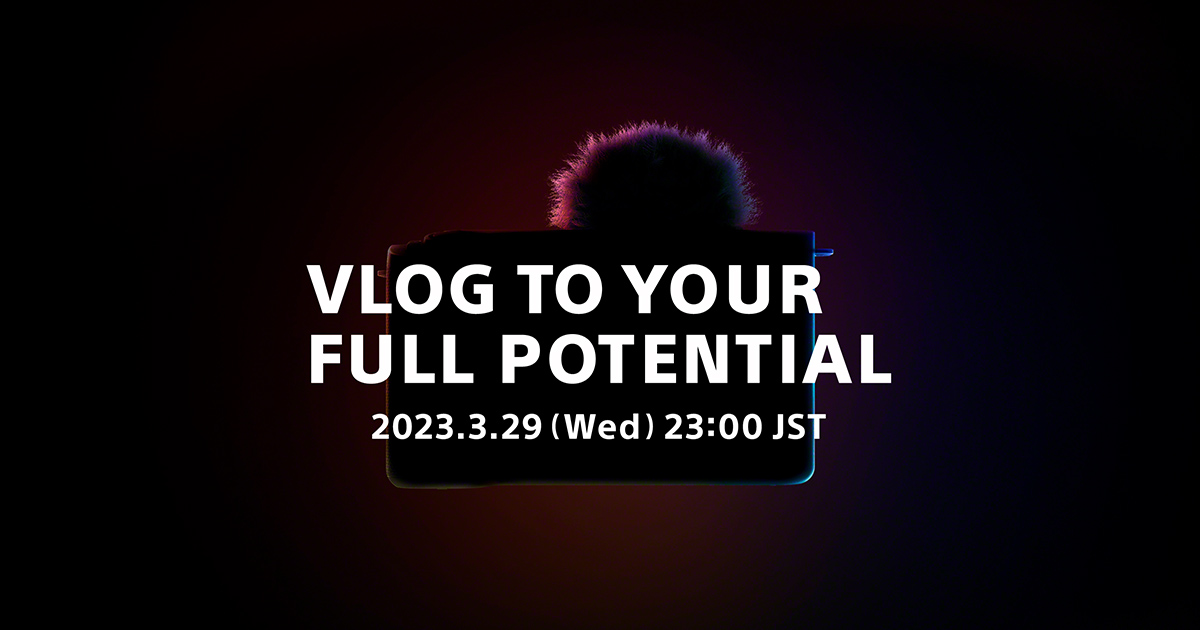 VLOG TO YOUR
FULL POTENTIAL

2023.3.29 (Wed) 23:00 JST